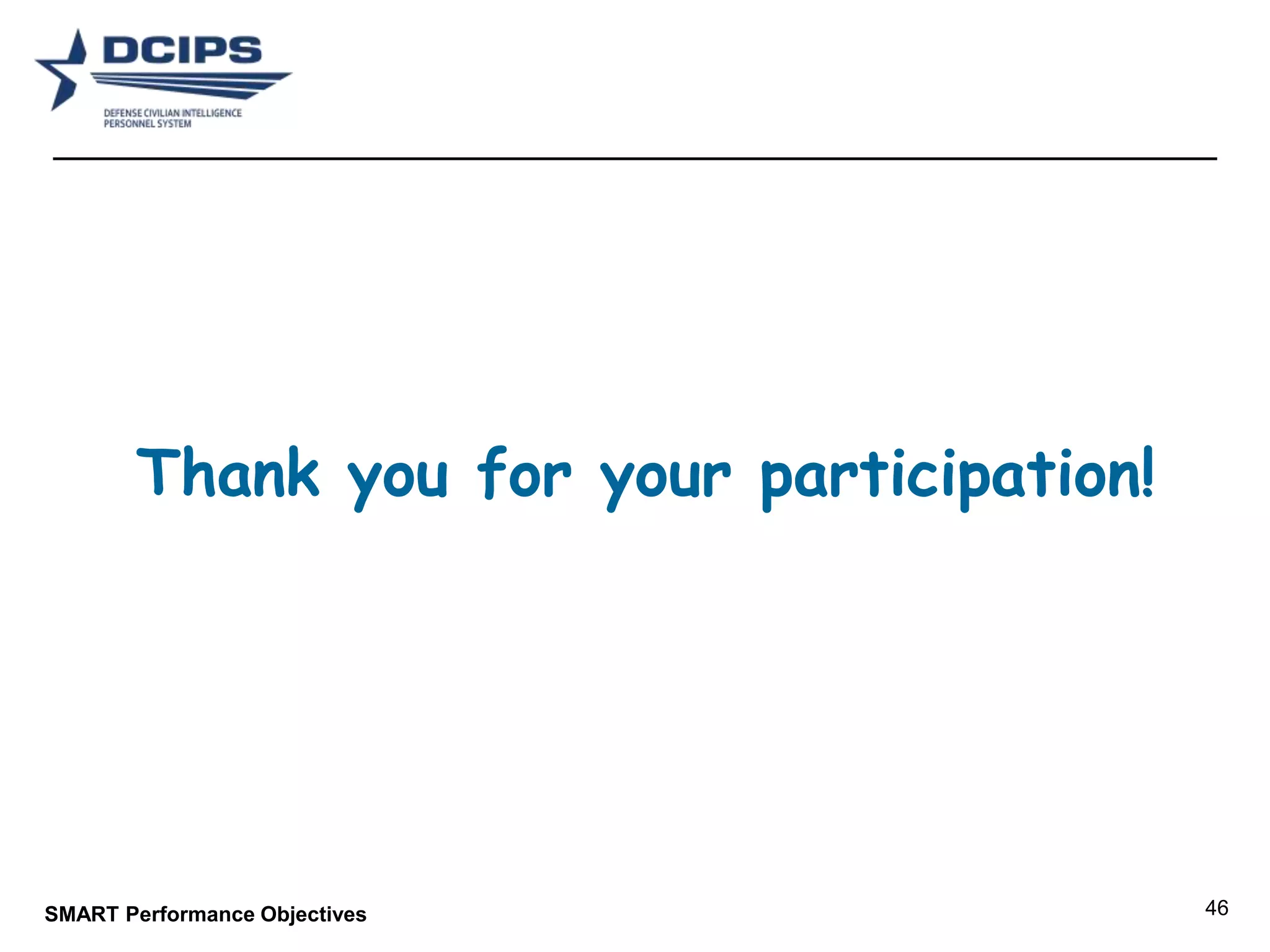 DCIPS
DEFENSE CIVILIAN INTELLIGENCE PERSONNEL SYSTEM

Thank you for your participation!

SMART Performance Objectives

46